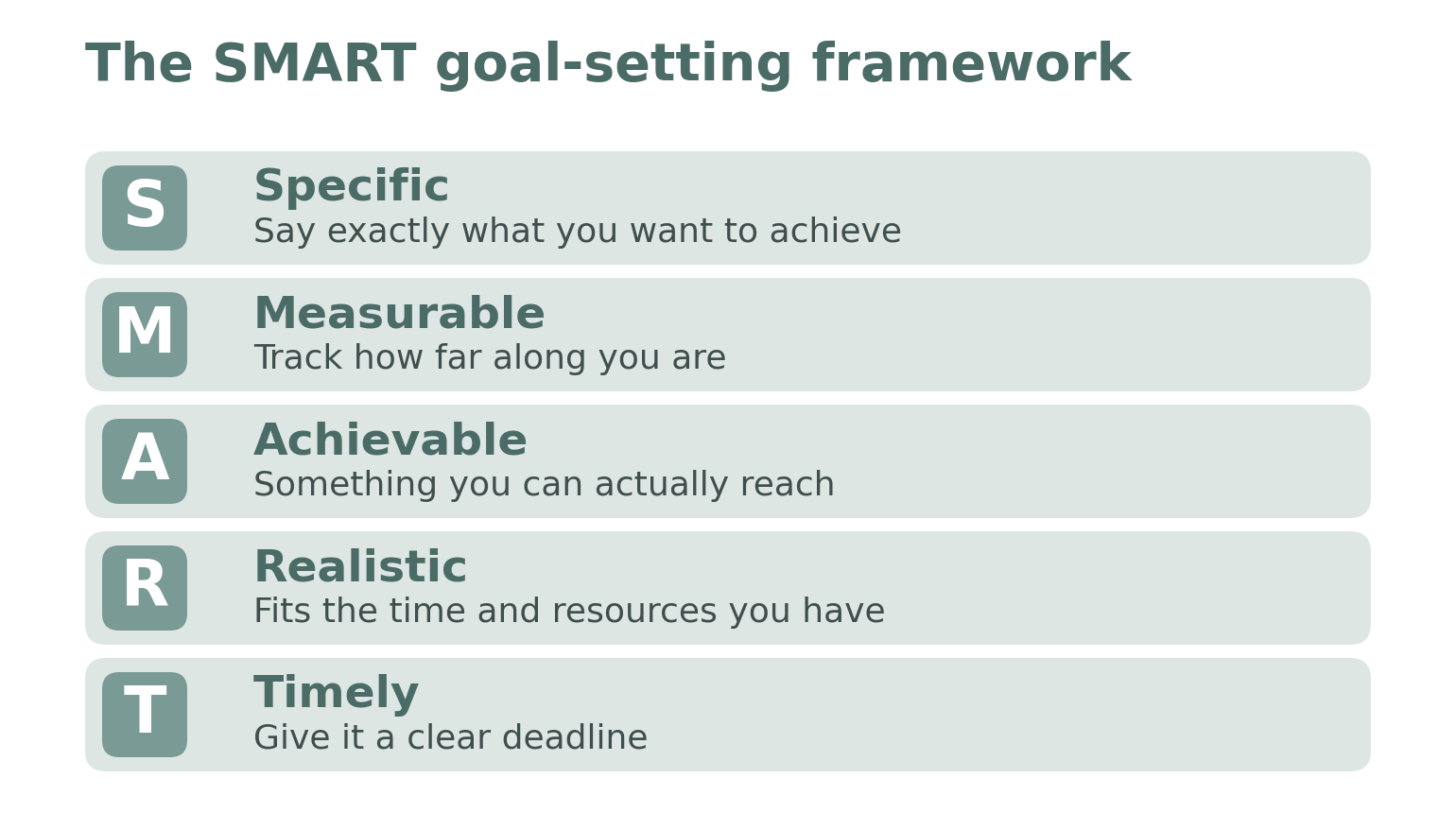 The SMART goal-setting framework

S
Specific
Say exactly what you want to achieve

M
Measurable
Track how far along you are

A
Achievable
Something you can actually reach

R
Realistic
Fits the time and resources you have

T
Timely
Give it a clear deadline